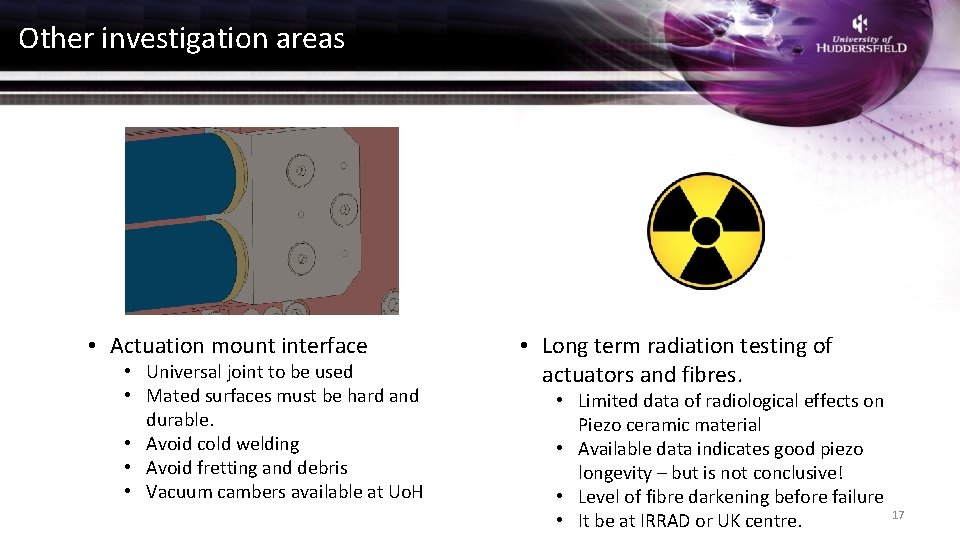 Other investigation areas

University of HUDDERSFIELD

• Actuation mount interface
  • Universal joint to be used
  • Mated surfaces must be hard and durable.
  • Avoid cold welding
  • Avoid fretting and debris
  • Vacuum cambers available at UoH

• Long term radiation testing of actuators and fibres.
  • Limited data of radiological effects on Piezo ceramic material
  • Available data indicates good piezo longevity – but is not conclusive!
  • Level of fibre darkening before failure
  • It be at IRRAD or UK centre.

17